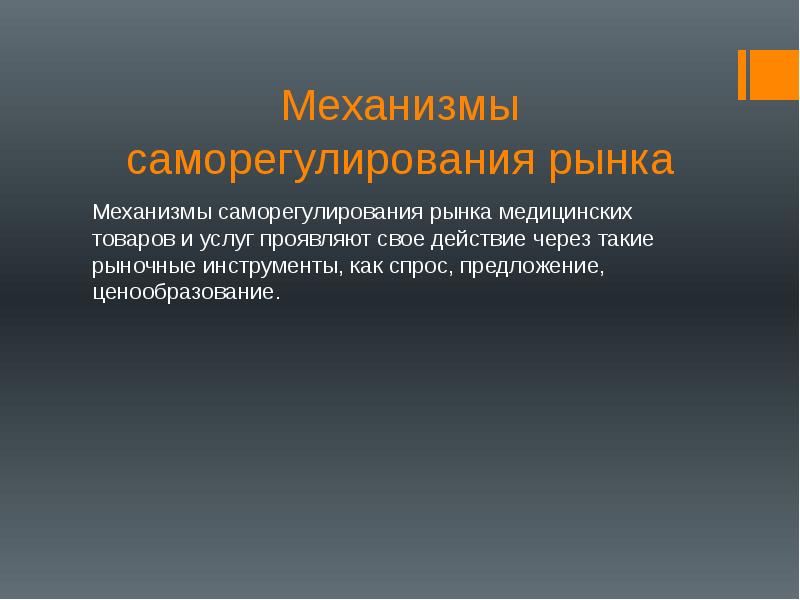 Механизмы саморегулирования рынка

Механизмы саморегулирования рынка медицинских товаров и услуг проявляют свое действие через такие рыночные инструменты, как спрос, предложение, ценообразование.